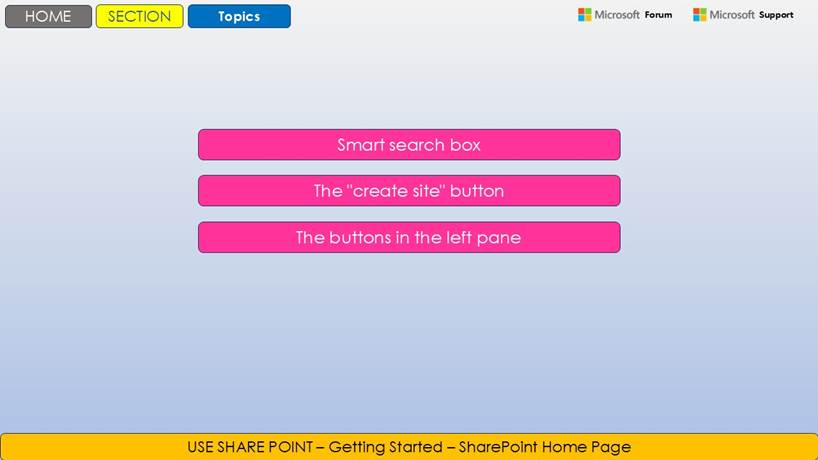 HOME SECTION Topics

Microsoft Forum Microsoft Support

Smart search box

The "create site" button

The buttons in the left pane

USE SHARE POINT – Getting Started – SharePoint Home Page